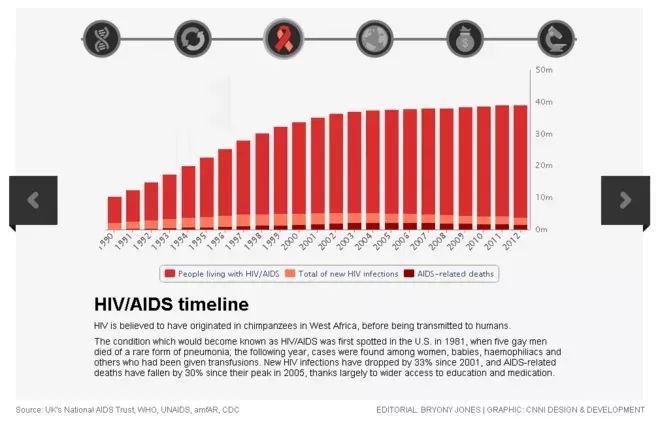 50m
40m
30m
20m
10m
0m

1990 1991 1992 1993 1994 1995 1996 1997 1998 1999 2000 2001 2002 2003 2004 2005 2006 2007 2008 2009 2010 2011 2012

People living with HIV/AIDS
Total of new HIV infections
AIDS-related deaths

HIV/AIDS timeline

HIV is believed to have originated in chimpanzees in West Africa, before being transmitted to humans.

The condition which would become known as HIV/AIDS was first spotted in the U.S. in 1981, when five gay men died of a rare form of pneumonia; the following year, cases were found among women, babies, haemophiliacs and others who had been given transfusions. New HIV infections have dropped by 33% since 2001, and AIDS-related deaths have fallen by 30% since their peak in 2005, thanks largely to wider access to education and medication.

Source: UK's National AIDS Trust, WHO, UNAIDS, amfAR, CDC

EDITORIAL: BRYONY JONES | GRAPHIC: CNNI DESIGN & DEVELOPMENT